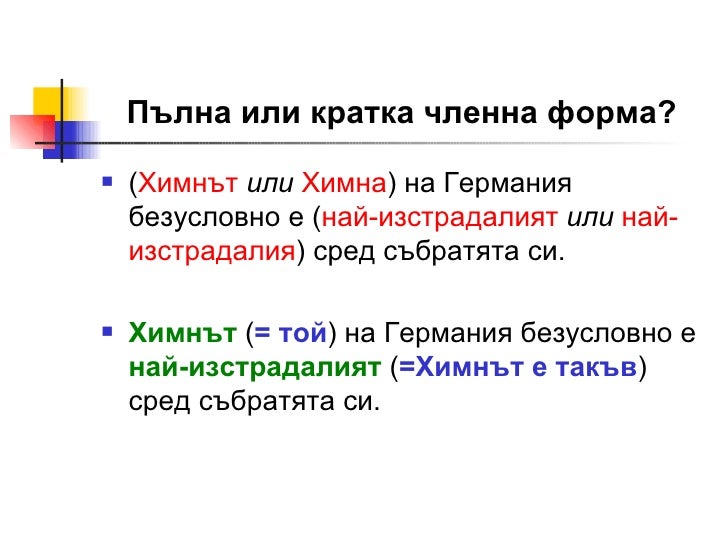 Пълна или кратка членна форма?

(Химнът или Химна) на Германия безусловно е (най-изстрадалият или най-изстрадалия) сред събратята си.

Химнът (= той) на Германия безусловно е най-изстрадалият (=Химнът е такъв) сред събратята си.